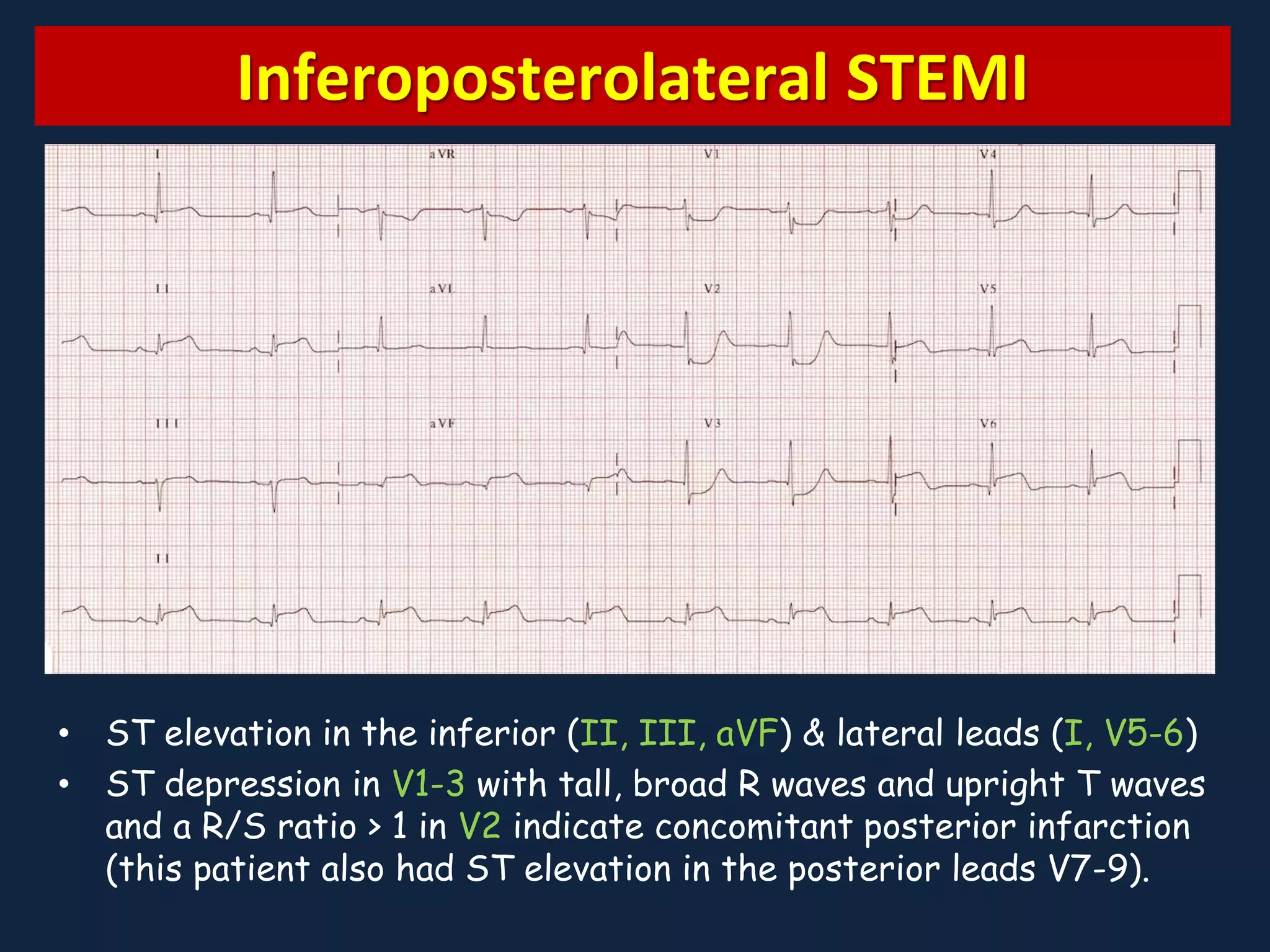 Inferoposterolateral STEMI

I

aVR

V1

V4

II

aVL

V2

V5

III

aVF

V3

V6

II

• ST elevation in the inferior (II, III, aVF) & lateral leads (I, V5-6)
• ST depression in V1-3 with tall, broad R waves and upright T waves and a R/S ratio > 1 in V2 indicate concomitant posterior infarction (this patient also had ST elevation in the posterior leads V7-9).